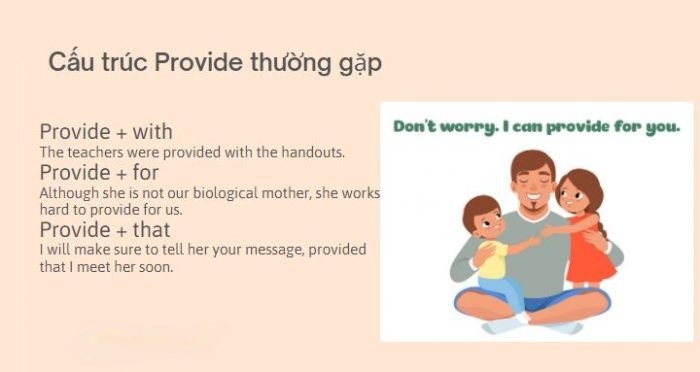 Cấu trúc Provide thường gặp

Provide + with
The teachers were provided with the handouts.
Provide + for
Although she is not our biological mother, she works hard to provide for us.
Provide + that
I will make sure to tell her your message, provided that I meet her soon.

Don't worry. I can provide for you.